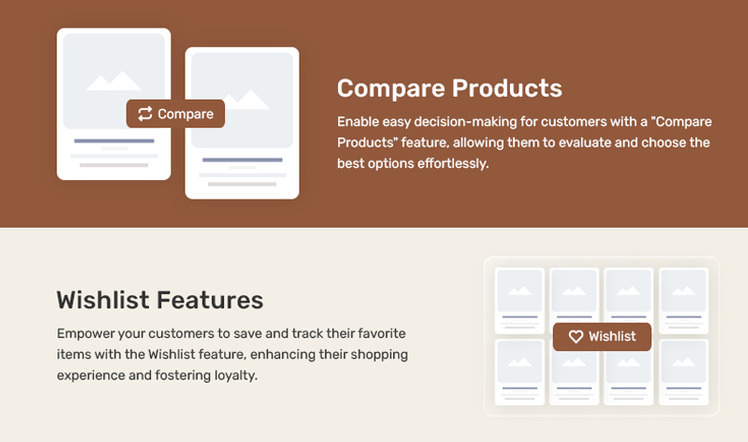 Compare

Compare Products

Enable easy decision-making for customers with a "Compare Products" feature, allowing them to evaluate and choose the best options effortlessly.

Wishlist Features

Empower your customers to save and track their favorite items with the Wishlist feature, enhancing their shopping experience and fostering loyalty.

Wishlist